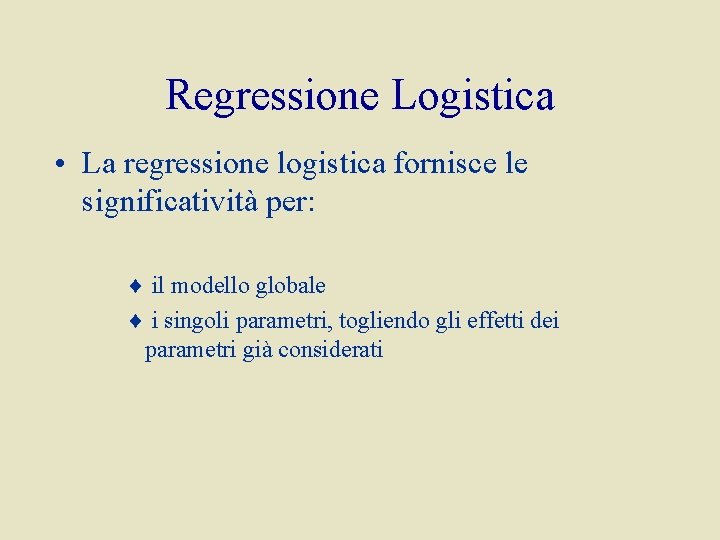 Regressione Logistica

• La regressione logistica fornisce le significatività per:

♦ il modello globale

♦ i singoli parametri, togliendo gli effetti dei parametri già considerati